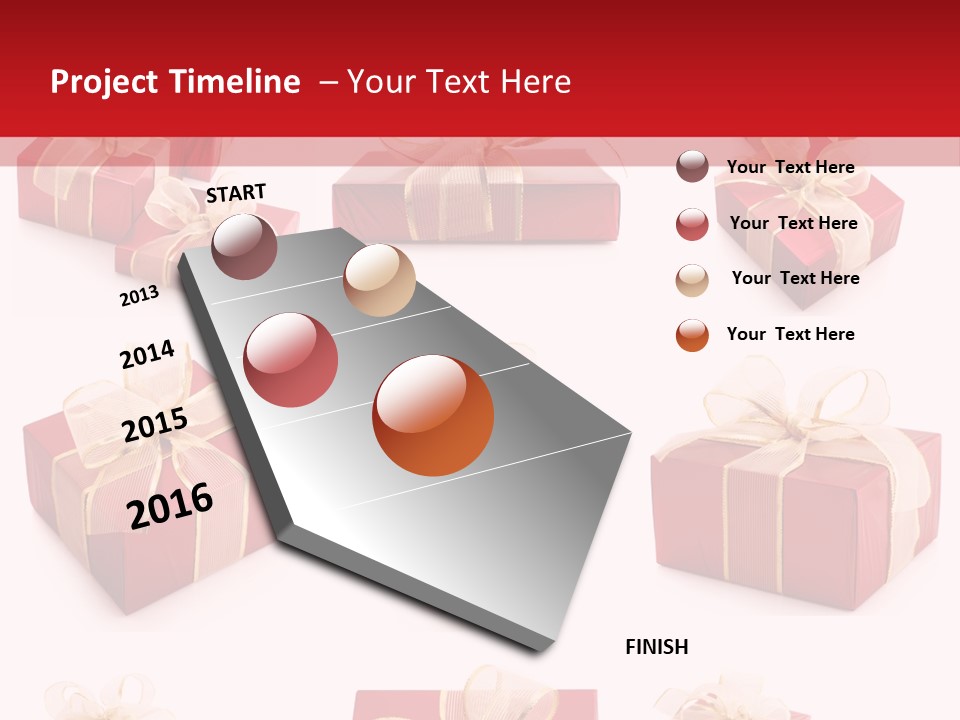 Project Timeline – Your Text Here

START

2013

2014

2015

2016

FINISH

Your Text Here

Your Text Here

Your Text Here

Your Text Here